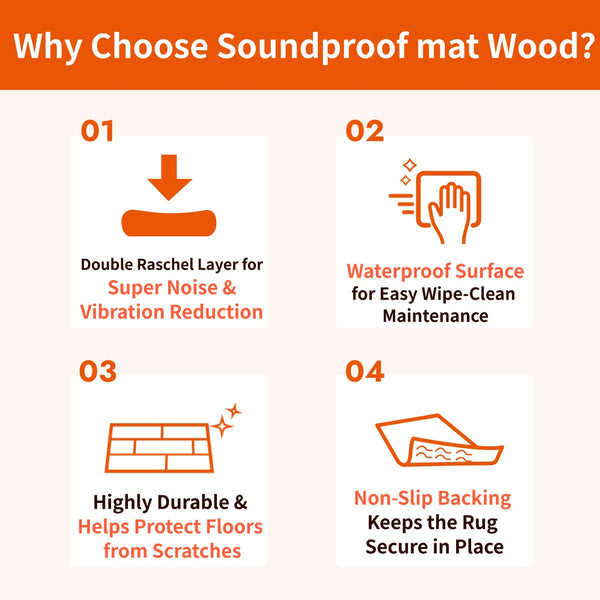 Why Choose Soundproof mat Wood?

01

Double Raschel Layer for Super Noise & Vibration Reduction

02

Waterproof Surface for Easy Wipe-Clean Maintenance

03

Highly Durable & Helps Protect Floors from Scratches

04

Non-Slip Backing Keeps the Rug Secure in Place